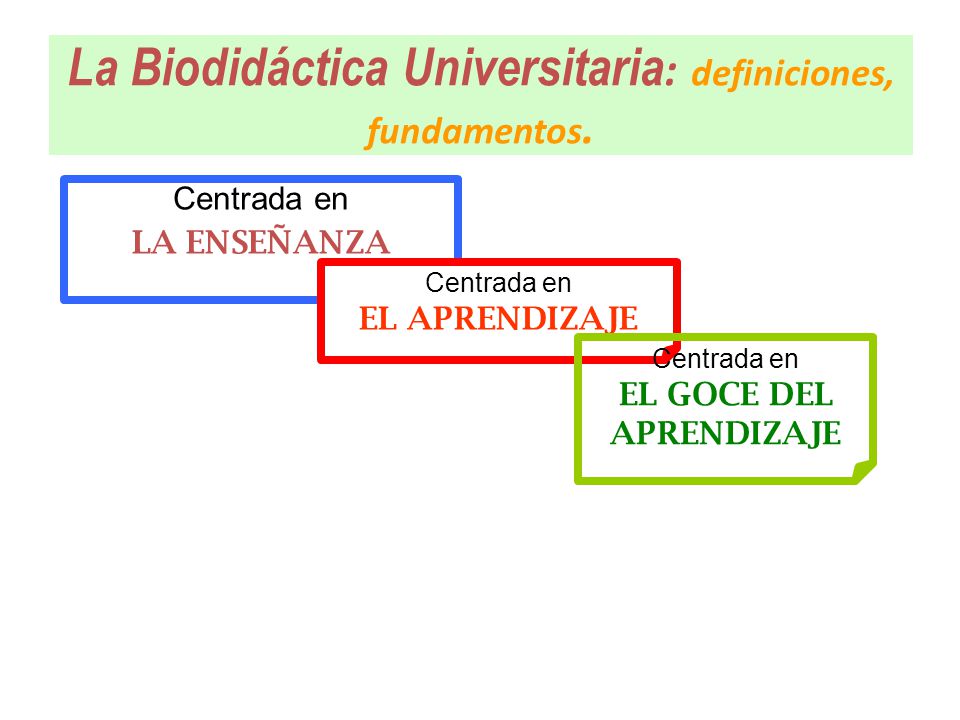 La Biodidáctica Universitaria: definiciones, fundamentos.

Centrada en
LA ENSEÑANZA

Centrada en
EL APRENDIZAJE

Centrada en
EL GOCE DEL APRENDIZAJE